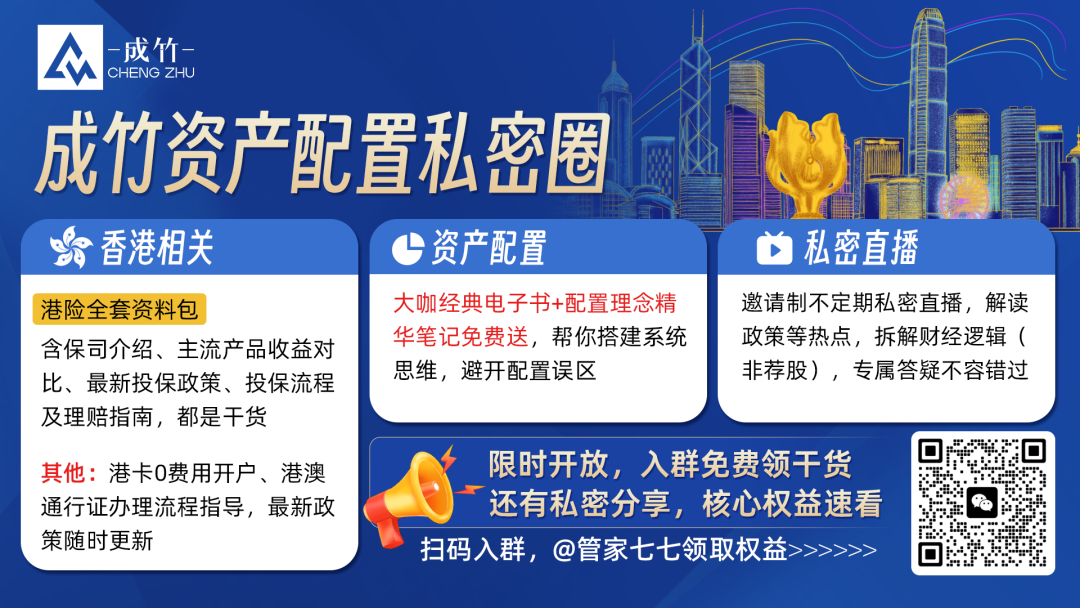 -成竹-
CHENG ZHU

成竹资产配置私密圈

香港相关

港险全套资料包

含保司介绍、主流产品收益对比、最新投保政策、投保流程及理赔指南，都是干货

其他：港卡0费用开户、港澳通行证办理流程指导，最新政策随时更新

资产配置

大咖经典电子书+配置理念精华笔记免费送，帮你搭建系统思维，避开配置误区

私密直播

邀请制不定期私密直播，解读政策等热点，拆解财经逻辑（非荐股），专属答疑不容错过

限时开放，入群免费领干货
还有私密分享，核心权益速看

扫码入群，@管家七七领取权益>>>>>>>